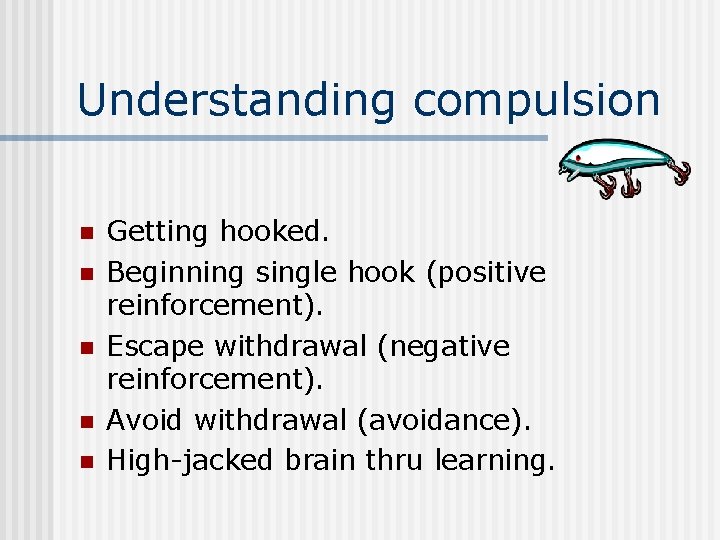 Understanding compulsion

- Getting hooked.
- Beginning single hook (positive reinforcement).
- Escape withdrawal (negative reinforcement).
- Avoid withdrawal (avoidance).
- High-jacked brain thru learning.